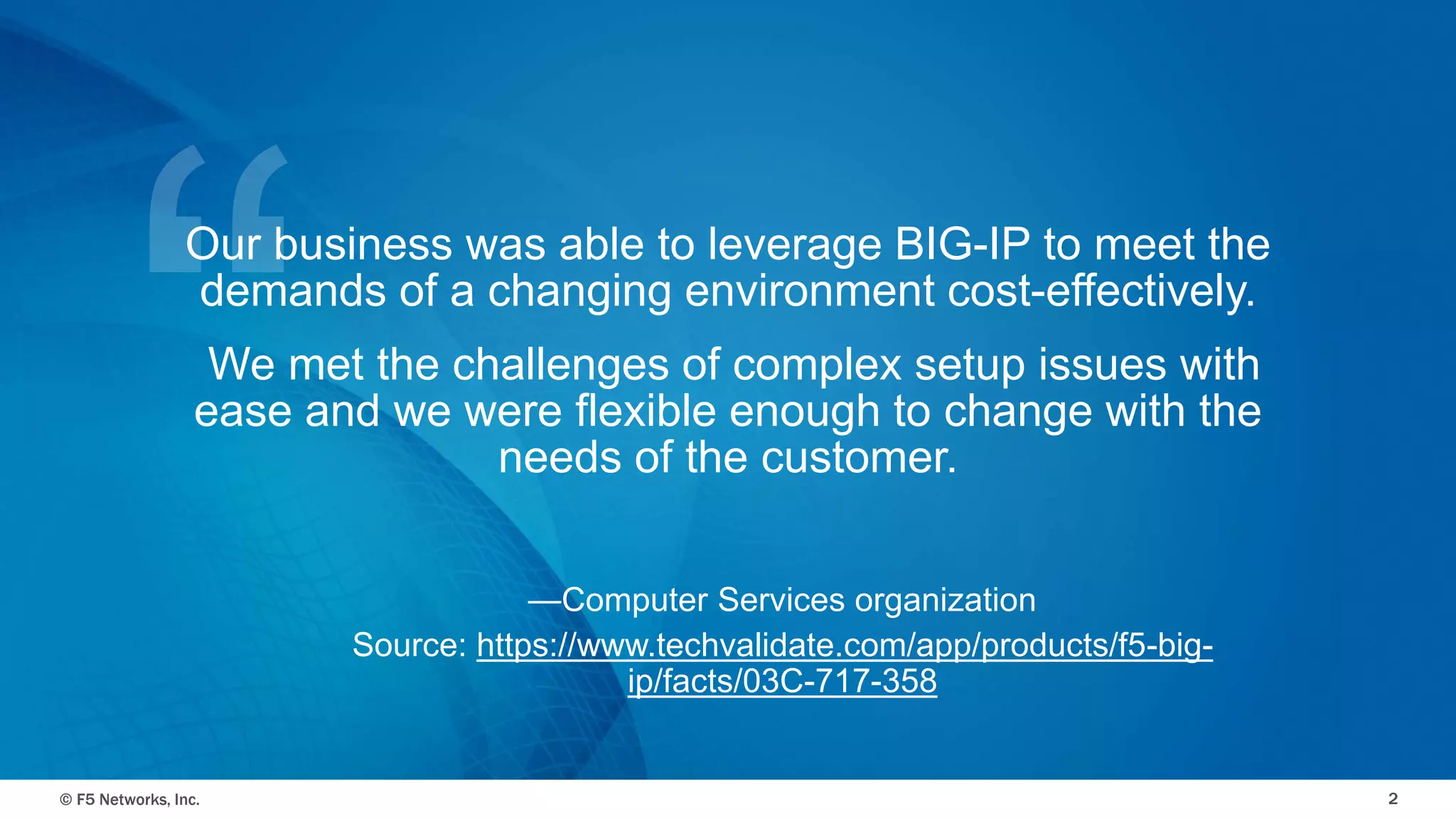 “

Our business was able to leverage BIG-IP to meet the demands of a changing environment cost-effectively.

We met the challenges of complex setup issues with ease and we were flexible enough to change with the needs of the customer.

—Computer Services organization

Source: https://www.techvalidate.com/app/products/f5-big-ip/facts/03C-717-358

© F5 Networks, Inc.

2